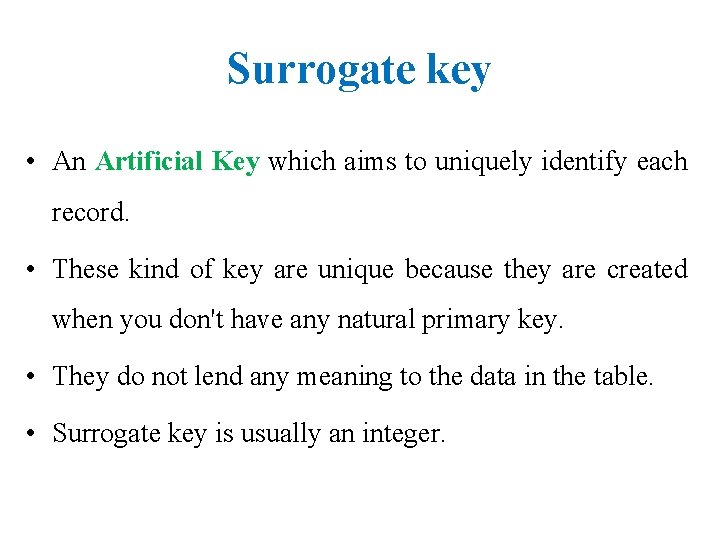 Surrogate key

• An Artificial Key which aims to uniquely identify each record.

• These kind of key are unique because they are created when you don't have any natural primary key.

• They do not lend any meaning to the data in the table.

• Surrogate key is usually an integer.